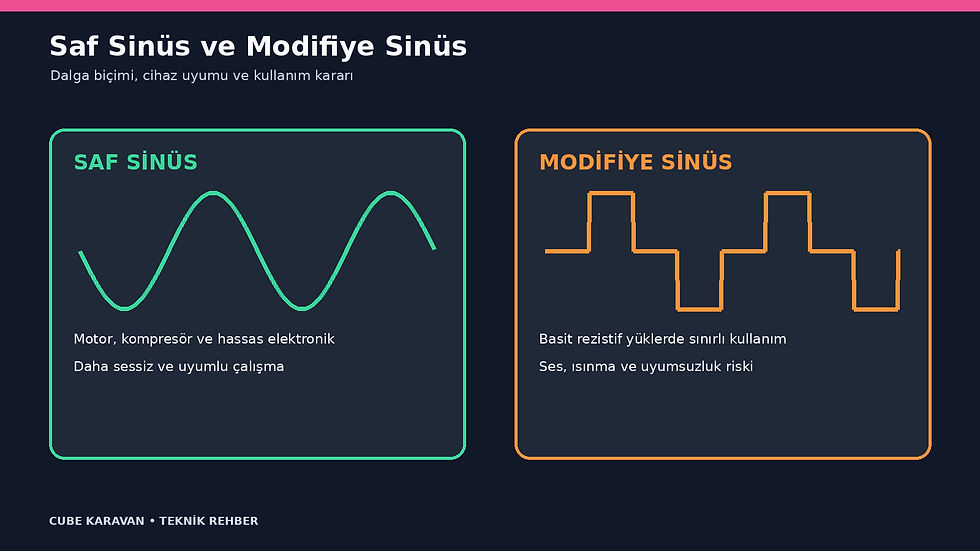 Saf Sinüs ve Modifiye Sinüs

Dalga biçimi, cihaz uyumu ve kullanım kararı

SAF SİNÜS

Motor, kompresör ve hassas elektronik

Daha sessiz ve uyumlu çalışma

MODİFİYE SİNÜS

Basit rezistif yüklerde sınırlı kullanım

Ses, ısınma ve uyumsuzluk riski

CUBE KARAVAN • TEKNİK REHBER